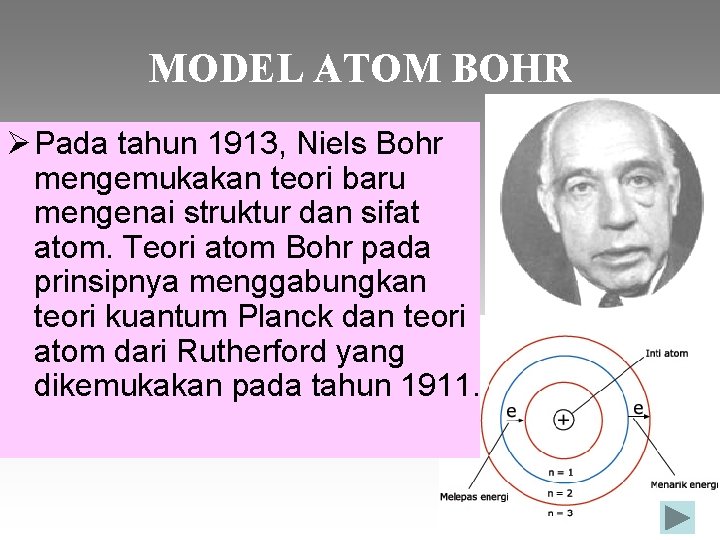 MODEL ATOM BOHR

➢ Pada tahun 1913, Niels Bohr mengemukakan teori baru mengenai struktur dan sifat atom. Teori atom Bohr pada prinsipnya menggabungkan teori kuantum Planck dan teori atom dari Rutherford yang dikemukakan pada tahun 1911.

Inti atom
e
+
e
n = 1
n = 2
n = 3
Melepas energi
Menarik energi